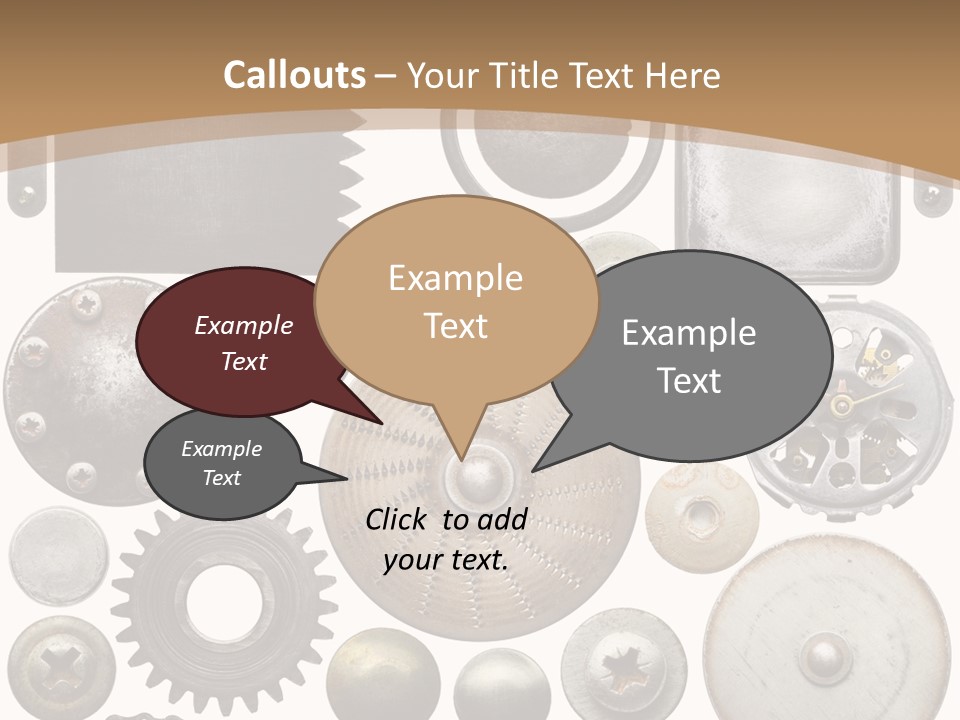 Callouts – Your Title Text Here

Example Text

Example Text

Example Text

Example Text

Click to add your text.